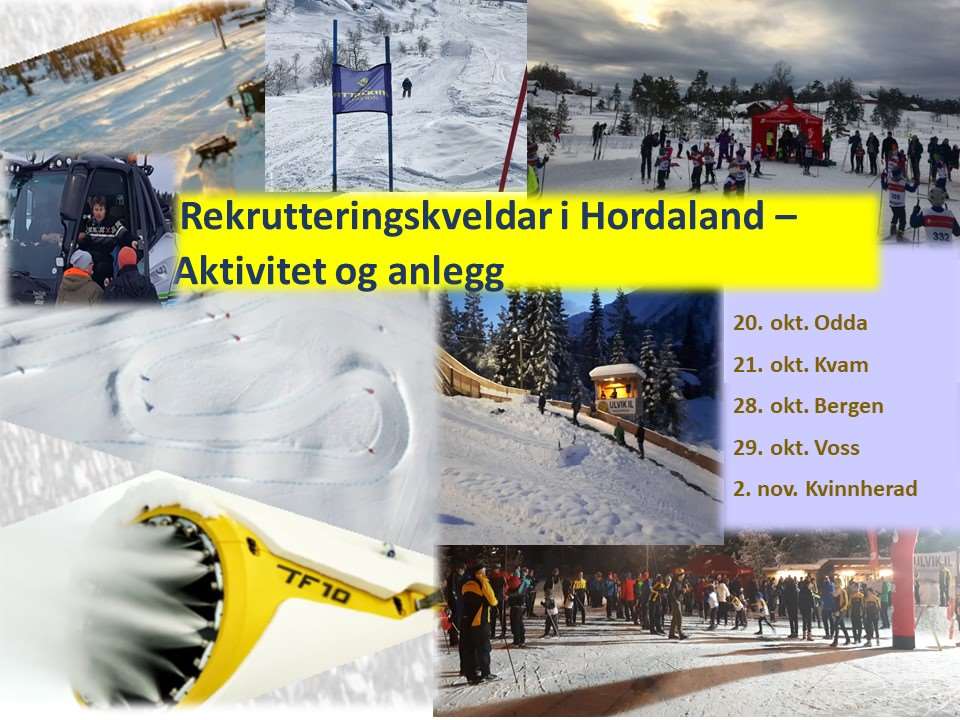 Rekrutteringskveldar i Hordaland – Aktivitet og anlegg

20. okt. Odda
21. okt. Kvam
28. okt. Bergen
29. okt. Voss
2. nov. Kvinnherad

TF10

332